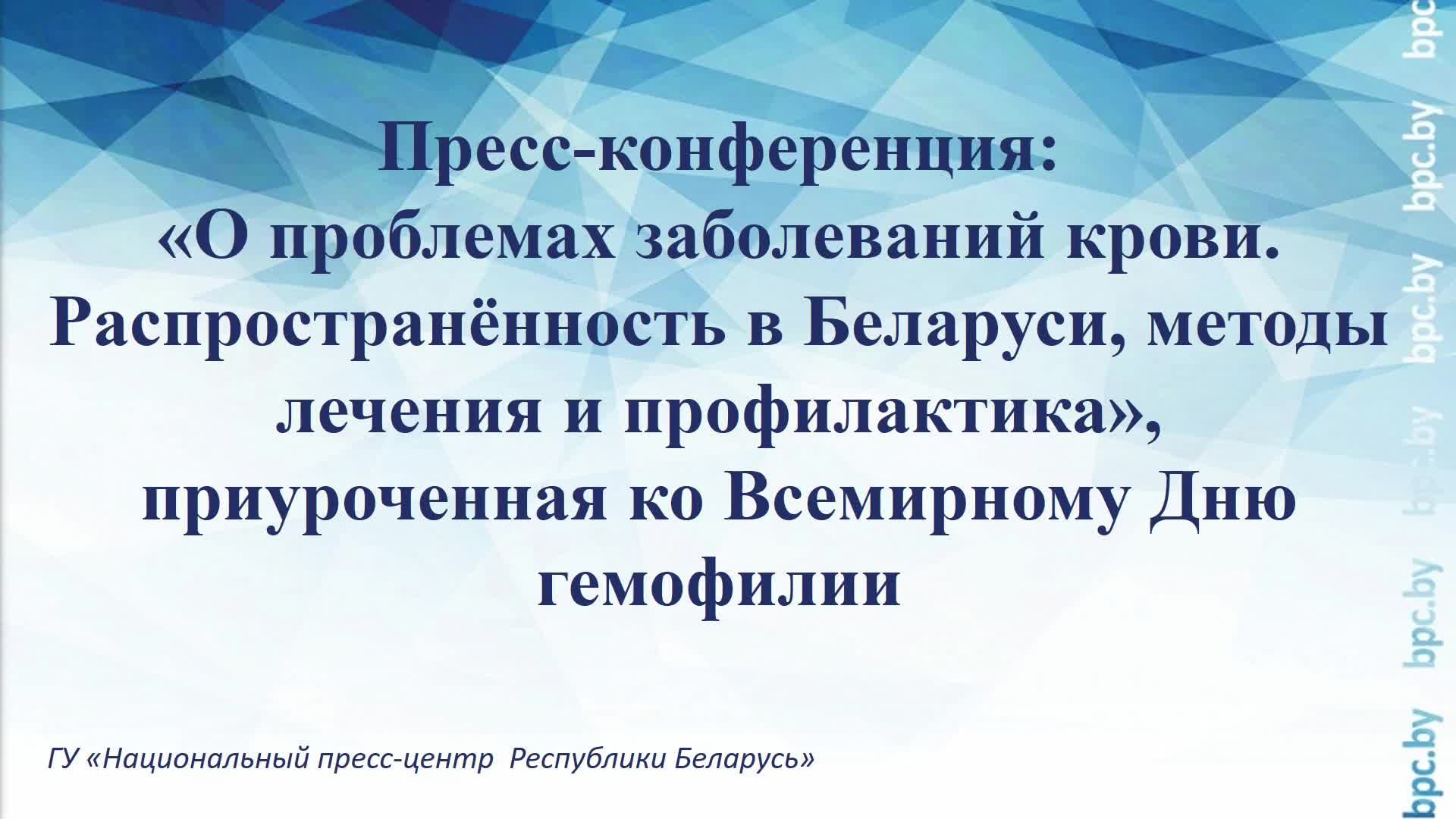 Пресс-конференция:
«О проблемах заболеваний крови. Распространённость в Беларуси, методы лечения и профилактика», приуроченная ко Всемирному Дню гемофилии

ГУ «Национальный пресс-центр Республики Беларусь»

bpc.by bpc.by bpc.by bpc.by bpc.by bpc.by bpc